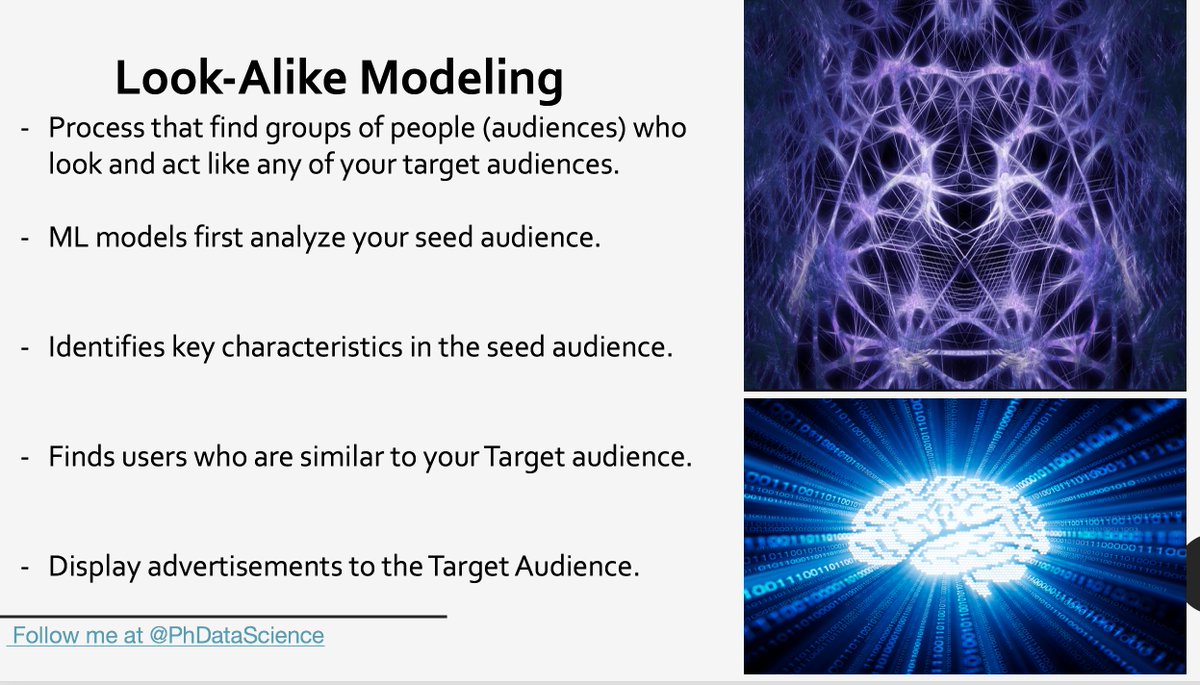 Look-Alike Modeling

- Process that find groups of people (audiences) who look and act like any of your target audiences.

- ML models first analyze your seed audience.

- Identifies key characteristics in the seed audience.

- Finds users who are similar to your Target audience.

- Display advertisements to the Target Audience.

Follow me at @PhDataScience